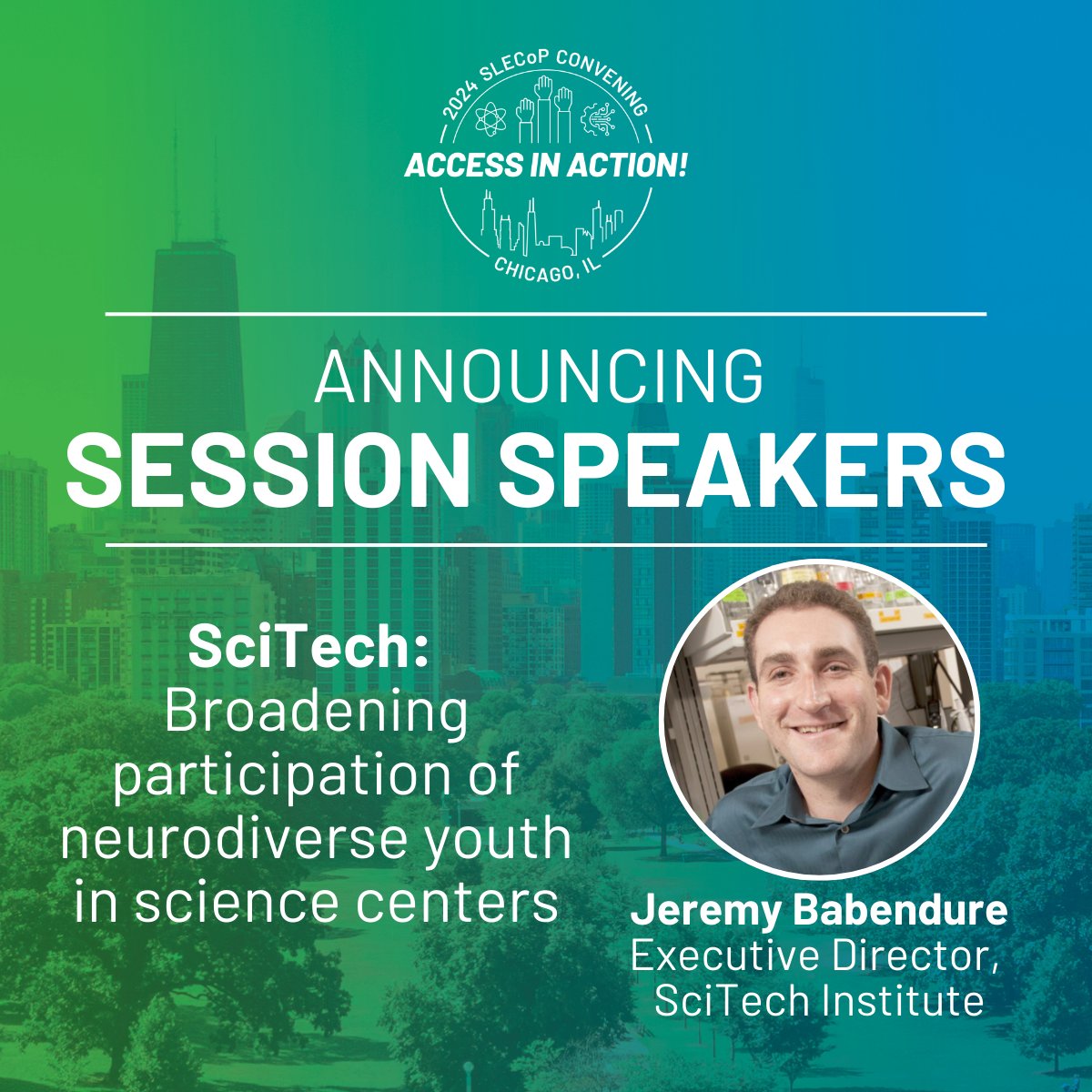 2024 SLECoP CONVENING
ACCESS IN ACTION!
CHICAGO, IL

ANNOUNCING
SESSION SPEAKERS

SciTech:
Broadening participation of neurodiverse youth in science centers

Jeremy Babendure
Executive Director, SciTech Institute